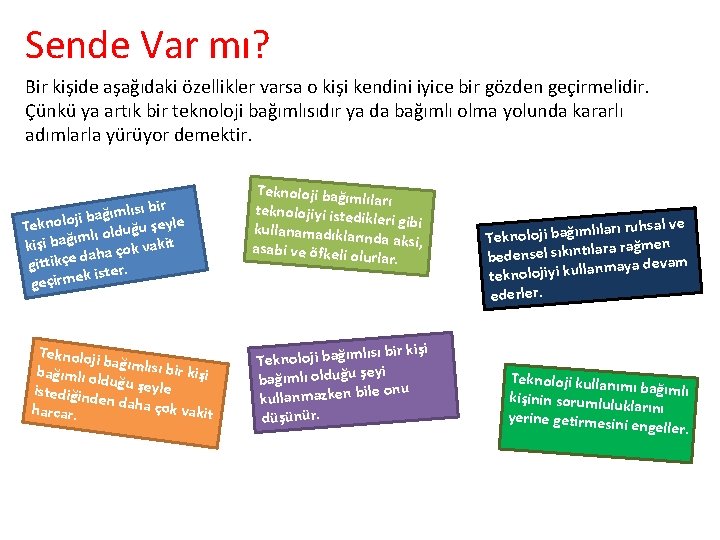 Sende Var mı?

Bir kişide aşağıdaki özellikler varsa o kişi kendini iyice bir gözden geçirmelidir. Çünkü ya artık bir teknoloji bağımlısıdır ya da bağımlı olma yolunda kararlı adımlarla yürüyor demektir.

Teknoloji bağımlısı bir kişi bağımlı olduğu şeyle gittikçe daha çok vakit geçirmek ister.

Teknoloji bağımlıları teknolojiyi istedikleri gibi kullanamadıklarında aksi, asabi ve öfkeli olurlar.

Teknoloji bağımlıları ruhsal ve bedensel sıkıntılara rağmen teknolojiyi kullanmaya devam ederler.

Teknoloji bağımlısı bir kişi bağımlı olduğu şeyle istediğinden daha çok vakit harcar.

Teknoloji bağımlısı bir kişi bağımlı olduğu şeyi kullanmazken bile onu düşünür.

Teknoloji kullanımı bağımlı kişinin sorumluluklarını yerine getirmesini engeller.